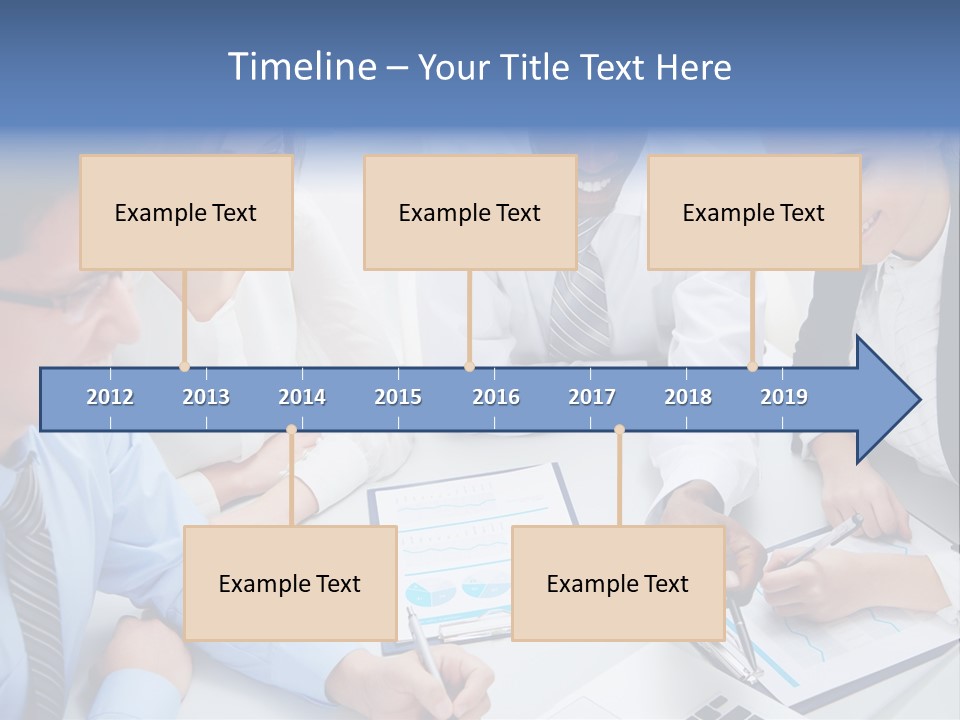 Timeline – Your Title Text Here

Example Text

Example Text

Example Text

2012 2013 2014 2015 2016 2017 2018 2019

Example Text

Example Text